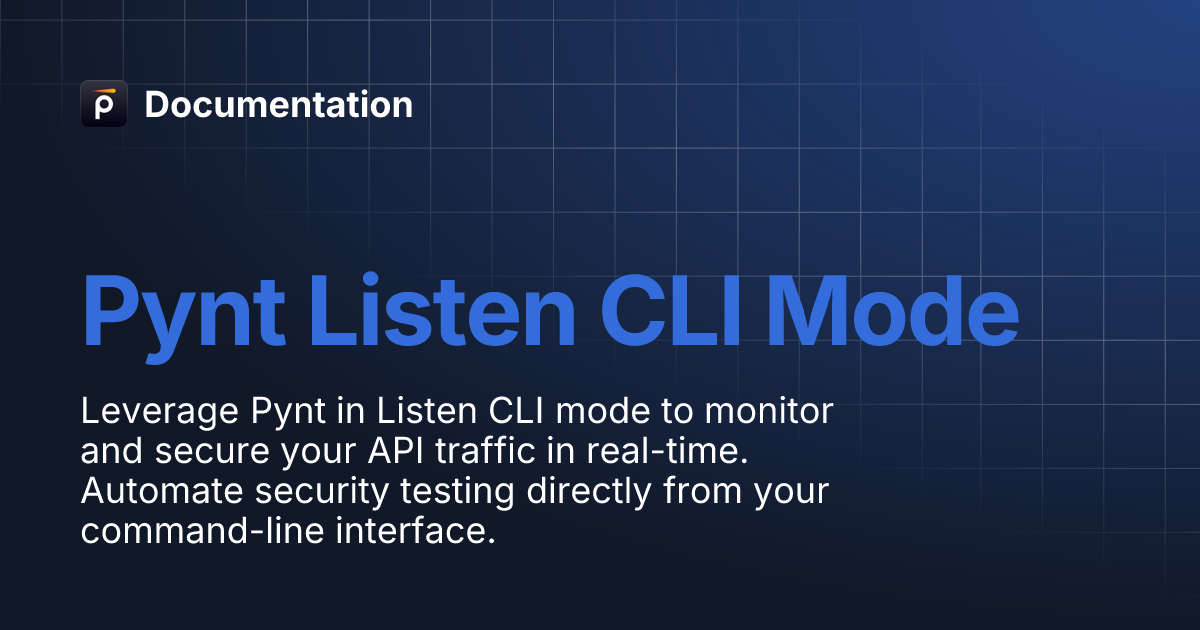 Documentation

Pynt Listen CLI Mode

Leverage Pynt in Listen CLI mode to monitor and secure your API traffic in real-time. Automate security testing directly from your command-line interface.